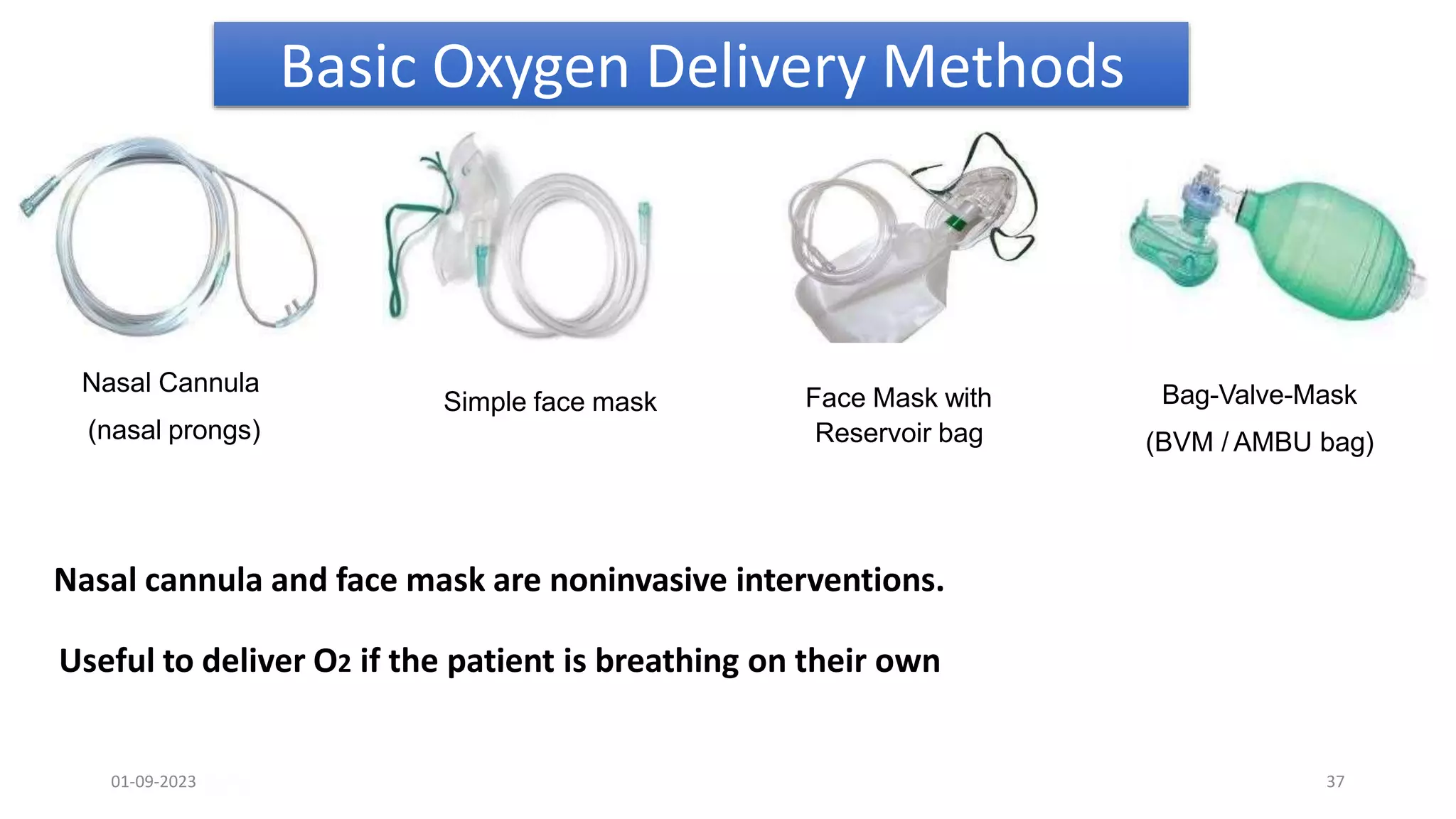 Basic Oxygen Delivery Methods

Nasal Cannula
(nasal prongs)

Simple face mask

Face Mask with Reservoir bag

Bag-Valve-Mask
(BVM / AMBU bag)

Nasal cannula and face mask are noninvasive interventions.

Useful to deliver $O_2$ if the patient is breathing on their own

01-09-2023

37